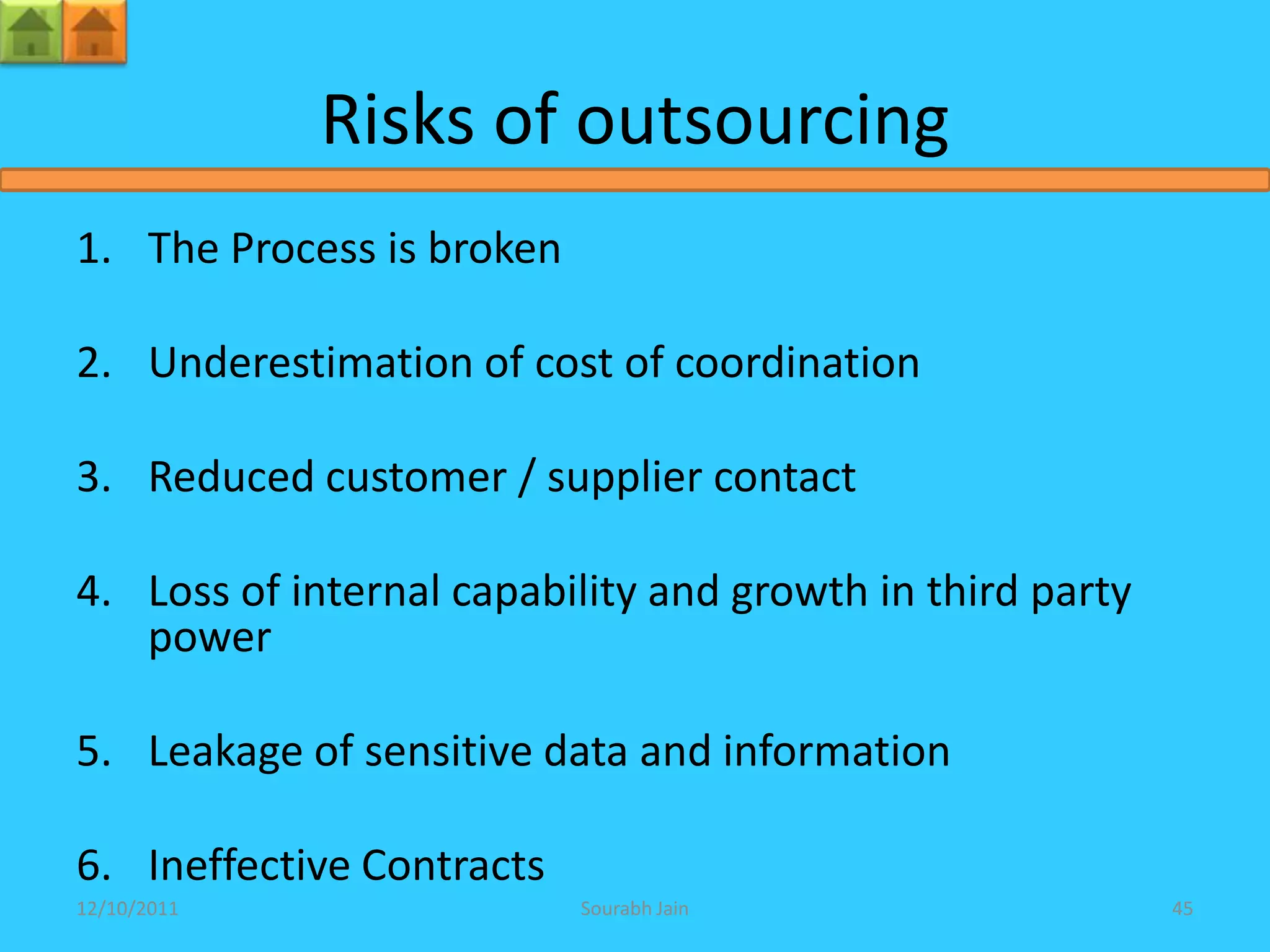 Risks of outsourcing

1. The Process is broken

2. Underestimation of cost of coordination

3. Reduced customer / supplier contact

4. Loss of internal capability and growth in third party power

5. Leakage of sensitive data and information

6. Ineffective Contracts

12/10/2011 Sourabh Jain 45